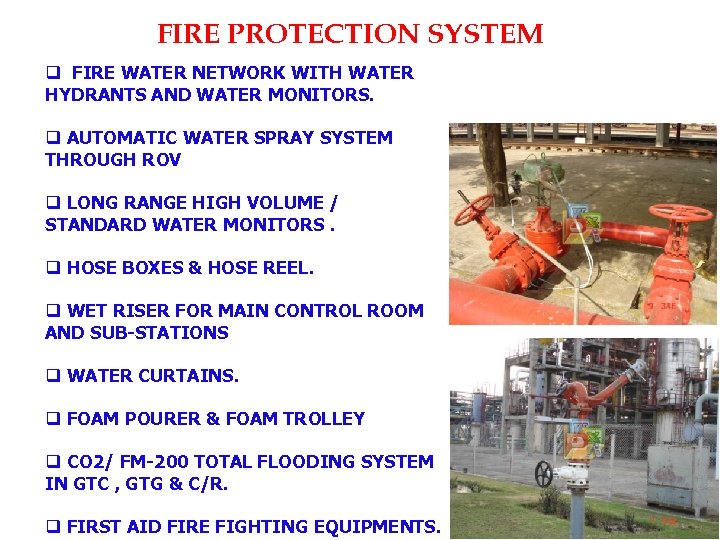 FIRE PROTECTION SYSTEM

❑ FIRE WATER NETWORK WITH WATER HYDRANTS AND WATER MONITORS.

❑ AUTOMATIC WATER SPRAY SYSTEM THROUGH ROV

❑ LONG RANGE HIGH VOLUME / STANDARD WATER MONITORS .

❑ HOSE BOXES & HOSE REEL.

❑ WET RISER FOR MAIN CONTROL ROOM AND SUB-STATIONS

❑ WATER CURTAINS.

❑ FOAM POURER & FOAM TROLLEY

❑ CO2/ FM-200 TOTAL FLOODING SYSTEM IN GTC , GTG & C/R.

❑ FIRST AID FIRE FIGHTING EQUIPMENTS.